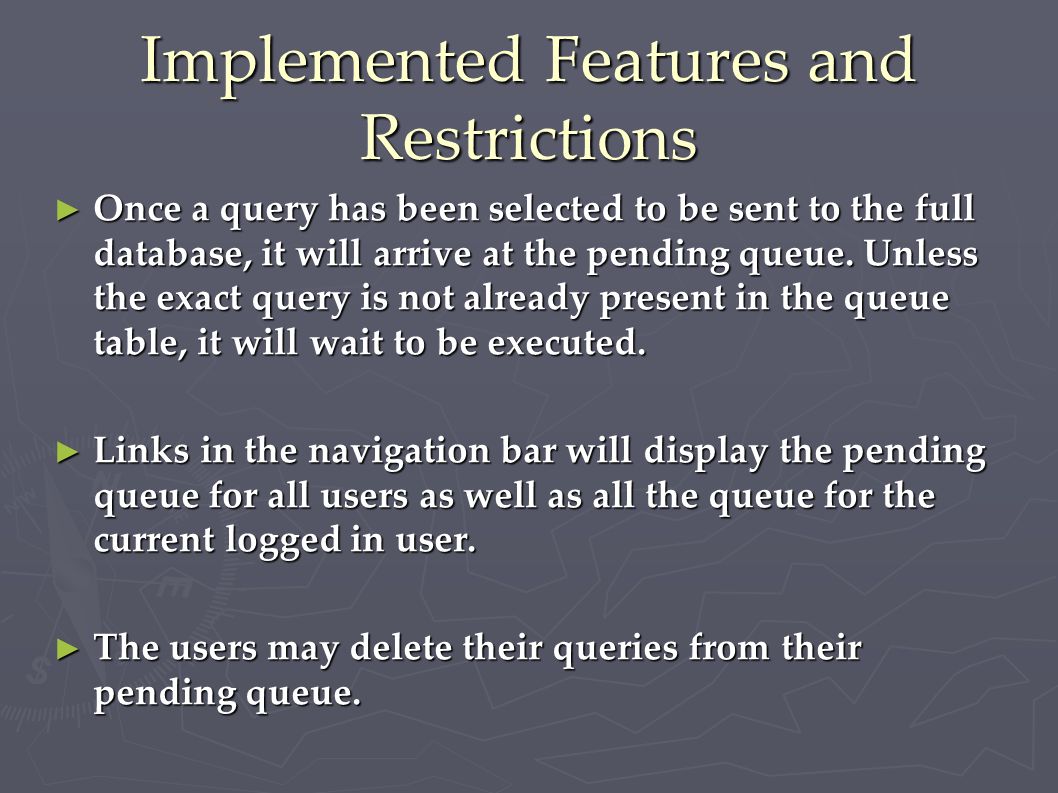 Implemented Features and Restrictions

► Once a query has been selected to be sent to the full database, it will arrive at the pending queue. Unless the exact query is not already present in the queue table, it will wait to be executed.

► Links in the navigation bar will display the pending queue for all users as well as all the queue for the current logged in user.

► The users may delete their queries from their pending queue.